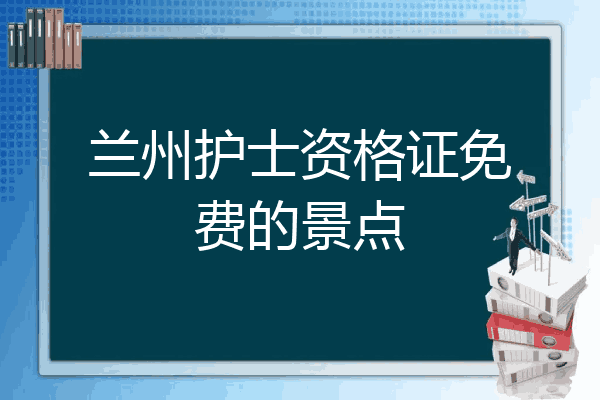 兰州护士资格证免费的景点